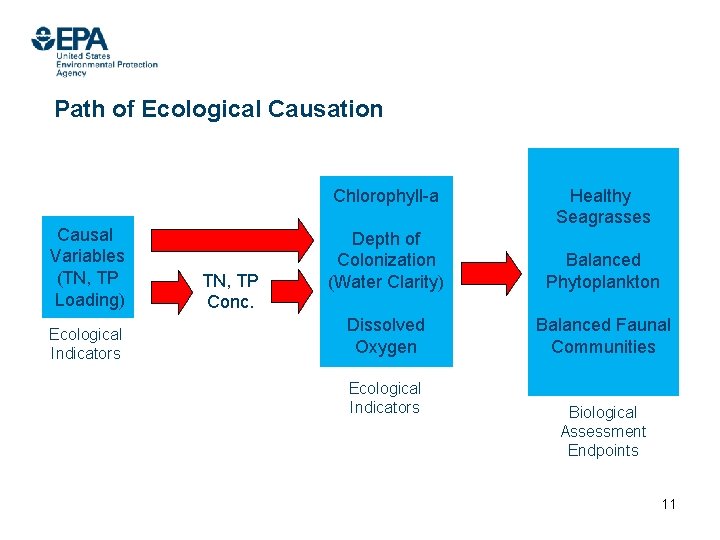 EPA
United States Environmental Protection Agency

Path of Ecological Causation

Causal Variables (TN, TP Loading)

Ecological Indicators

TN, TP Conc.

Chlorophyll-a

Depth of Colonization (Water Clarity)

Dissolved Oxygen

Ecological Indicators

Healthy Seagrasses

Balanced Phytoplankton

Balanced Faunal Communities

Biological Assessment Endpoints

11